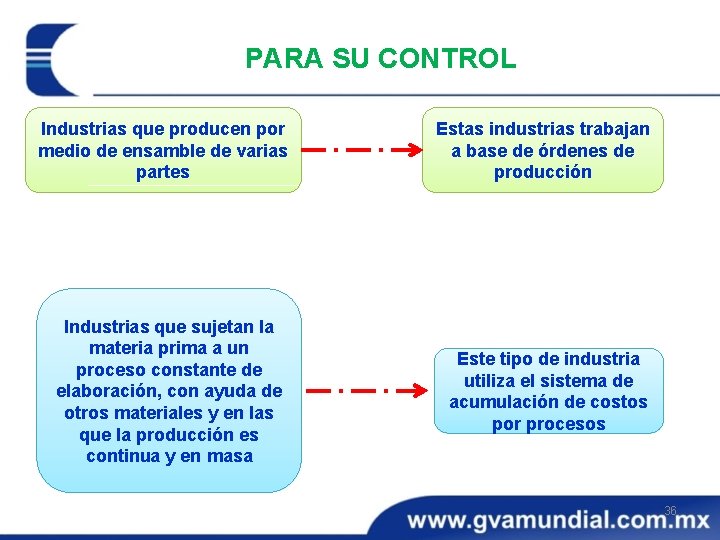 PARA SU CONTROL

Industrias que producen por medio de ensamble de varias partes

Estas industrias trabajan a base de órdenes de producción

Industrias que sujetan la materia prima a un proceso constante de elaboración, con ayuda de otros materiales y en las que la producción es continua y en masa

Este tipo de industria utiliza el sistema de acumulación de costos por procesos

36

www.gvamundial.com.mx